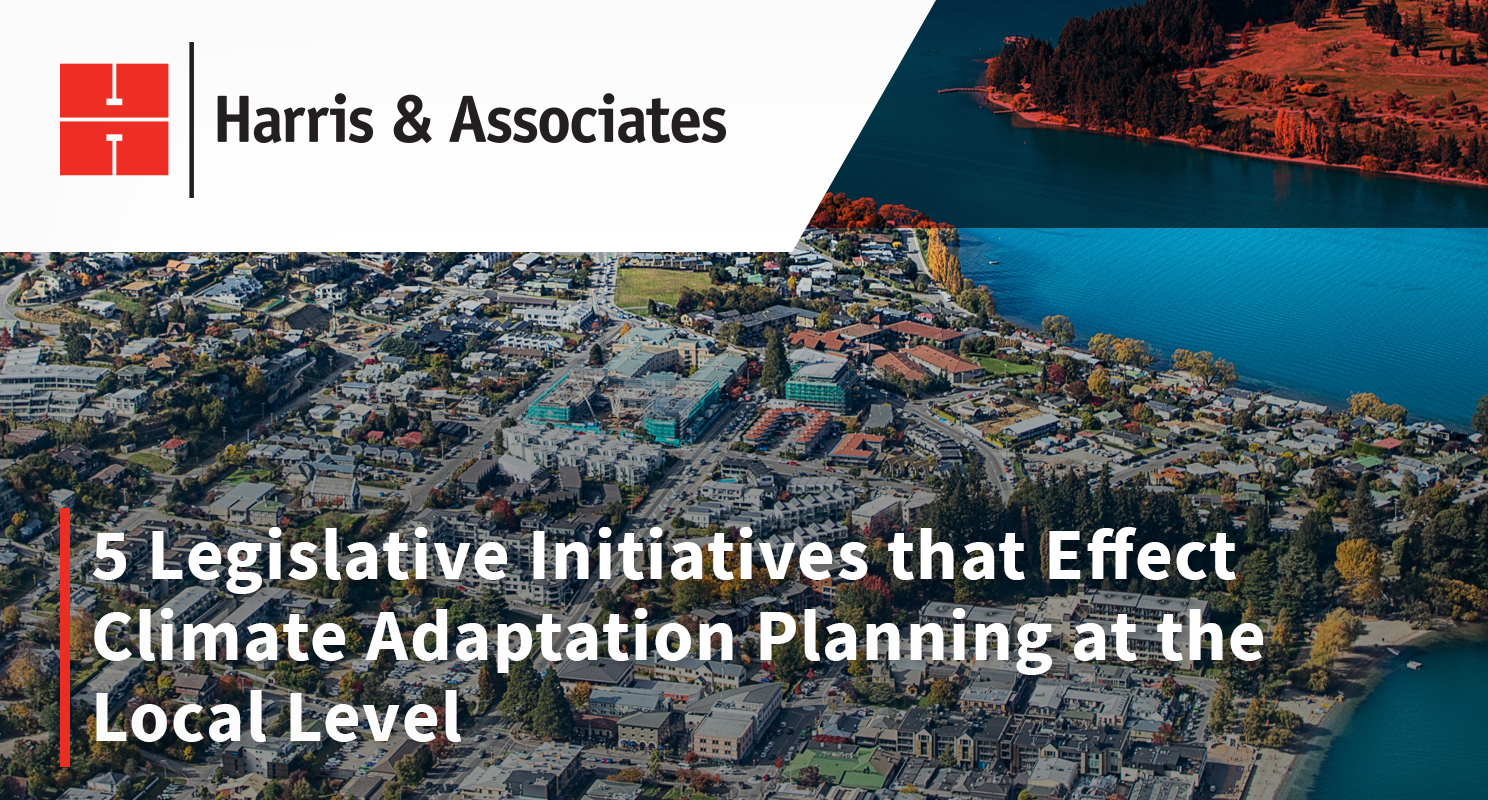 Harris & Associates

5 Legislative Initiatives that Effect Climate Adaptation Planning at the Local Level